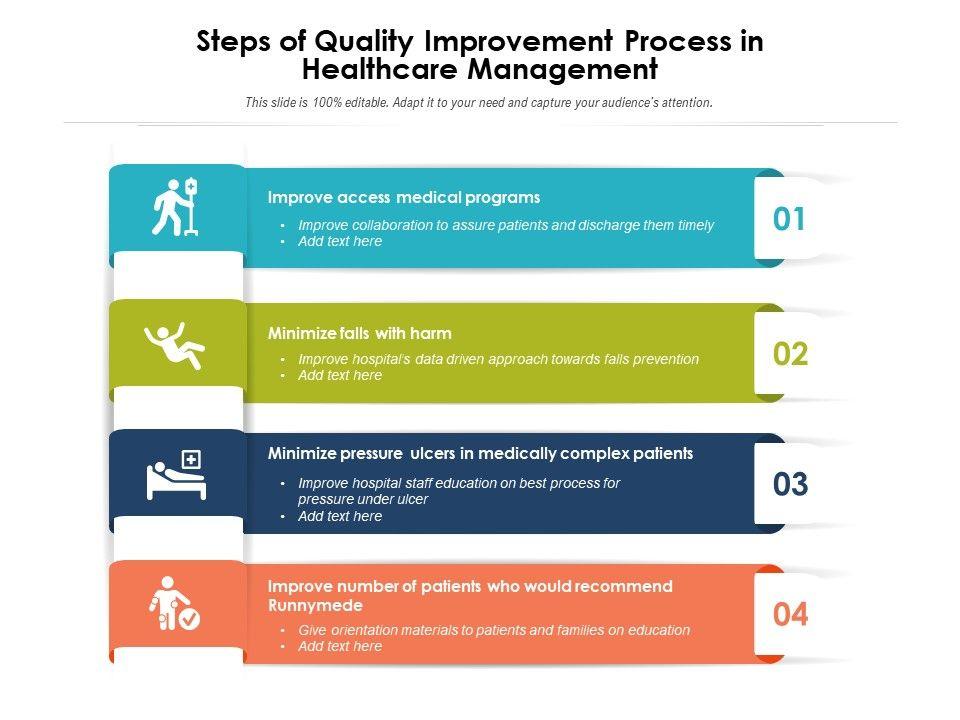 Steps of Quality Improvement Process in Healthcare Management

This slide is 100% editable. Adapt it to your need and capture your audience's attention.

Improve access medical programs
• Improve collaboration to assure patients and discharge them timely
• Add text here

01

Minimize falls with harm
• Improve hospital's data driven approach towards falls prevention
• Add text here

02

Minimize pressure ulcers in medically complex patients
• Improve hospital staff education on best process for pressure under ulcer
• Add text here

03

Improve number of patients who would recommend Runnymede
• Give orientation materials to patients and families on education
• Add text here

04